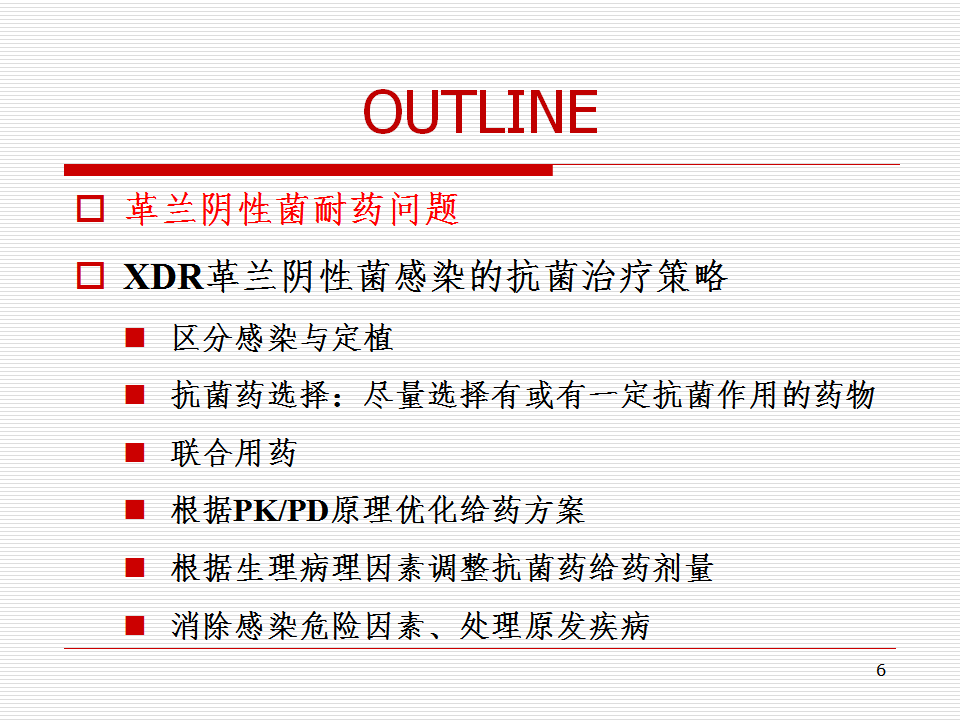 OUTLINE

革兰阴性菌耐药问题

XDR革兰阴性菌感染的抗菌治疗策略

区分感染与定植

抗菌药选择：尽量选择有或有一定抗菌作用的药物

联合用药

根据PK/PD原理优化给药方案

根据生理病理因素调整抗菌药给药剂量

消除感染危险因素、处理原发疾病

6